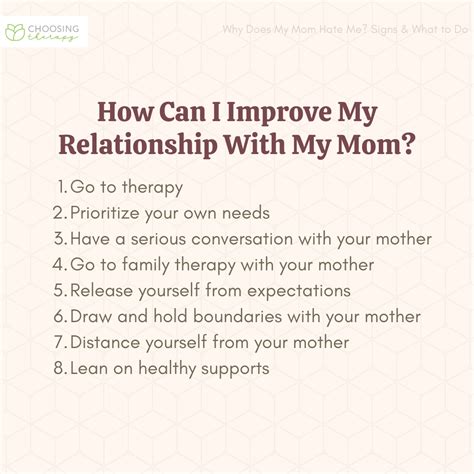 CHOOSING therapy

Why Does My Mom Hate Me? Signs & What to Do

How Can I Improve My Relationship With My Mom?

1. Go to therapy
2. Prioritize your own needs
3. Have a serious conversation with your mother
4. Go to family therapy with your mother
5. Release yourself from expectations
6. Draw and hold boundaries with your mother
7. Distance yourself from your mother
8. Lean on healthy supports